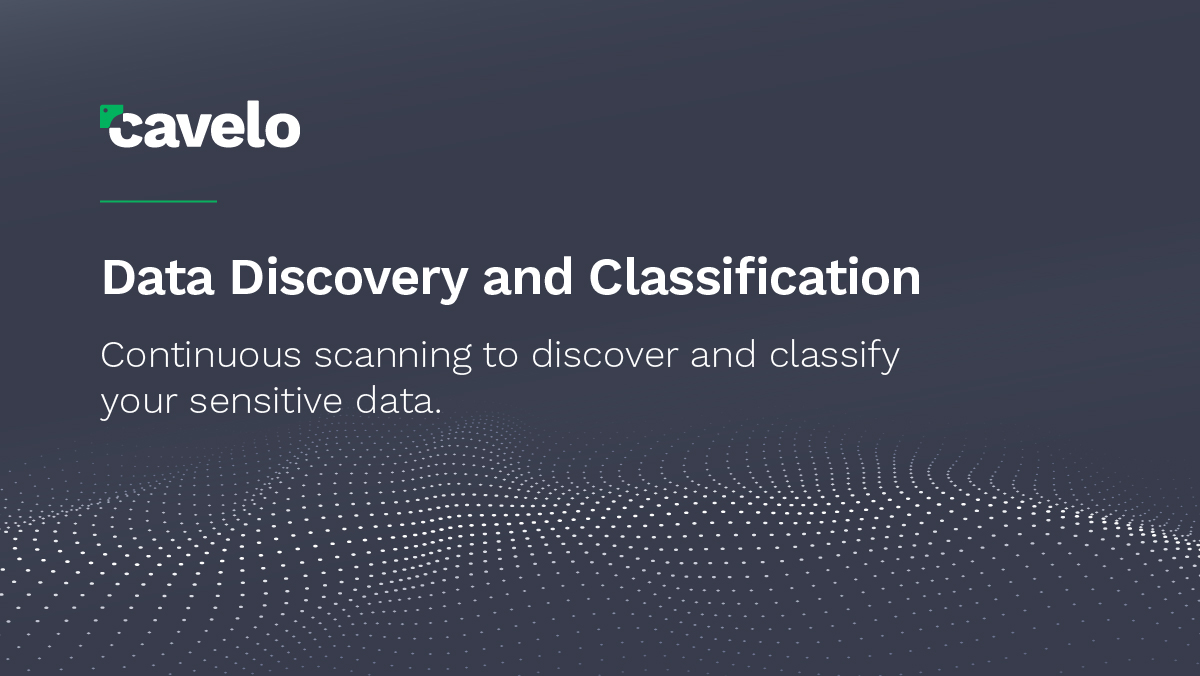 cavelo

Data Discovery and Classification

Continuous scanning to discover and classify your sensitive data.